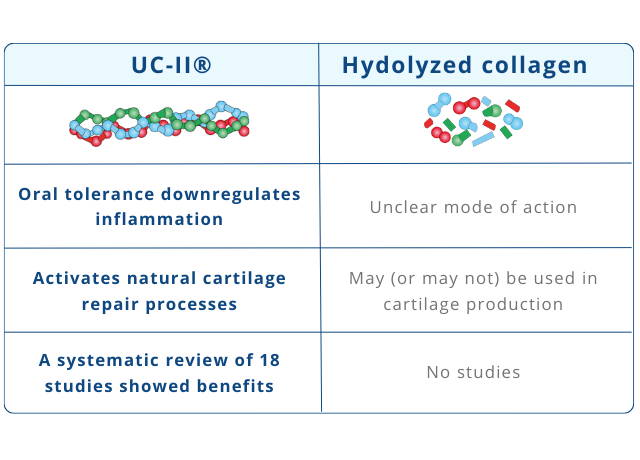 | UC-II® | Hydolyzed collagen |
|---|---|
| | |
| Oral tolerance downregulates inflammation | Unclear mode of action |
| Activates natural cartilage repair processes | May (or may not) be used in cartilage production |
| A systematic review of 18 studies showed benefits | No studies |